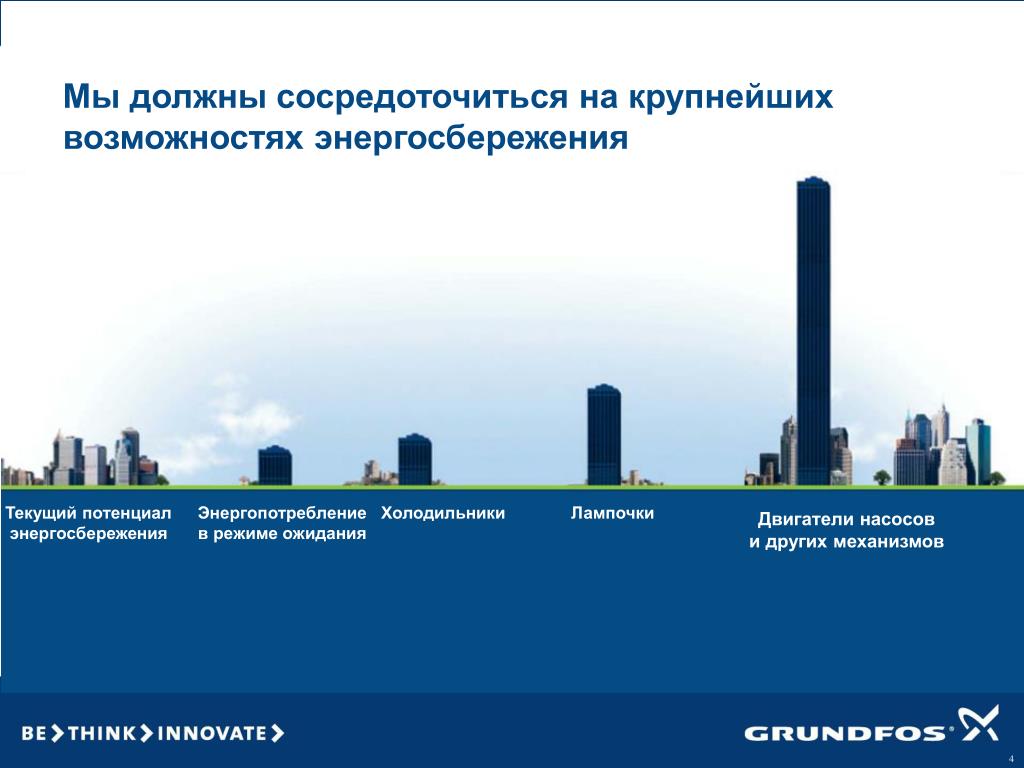 Мы должны сосредоточиться на крупнейших возможностях энергосбережения

Текущий потенциал энергосбережения

Энергопотребление в режиме ожидания

Холодильники

Лампочки

Двигатели насосов и других механизмов

BE > THINK > INNOVATE >

GRUNDFOS

4